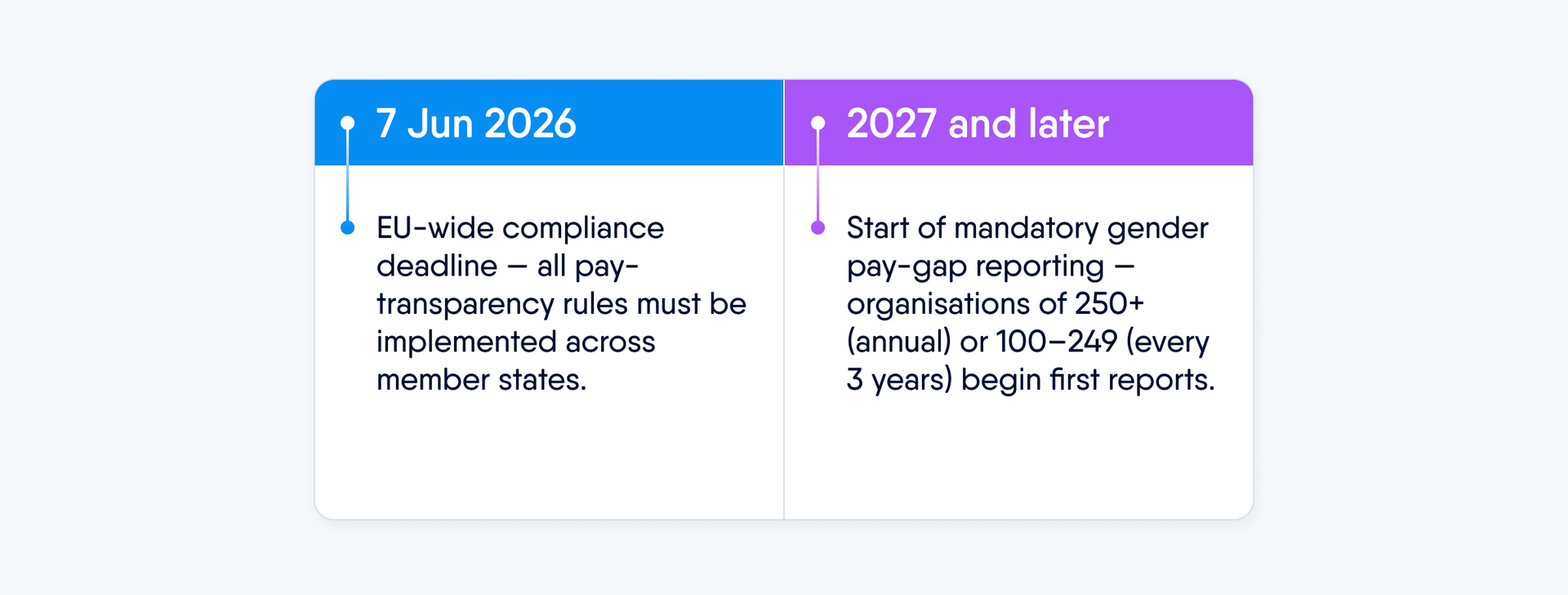 7 Jun 2026

EU-wide compliance deadline — all pay-transparency rules must be implemented across member states.

2027 and later

Start of mandatory gender pay-gap reporting — organisations of 250+ (annual) or 100–249 (every 3 years) begin first reports.